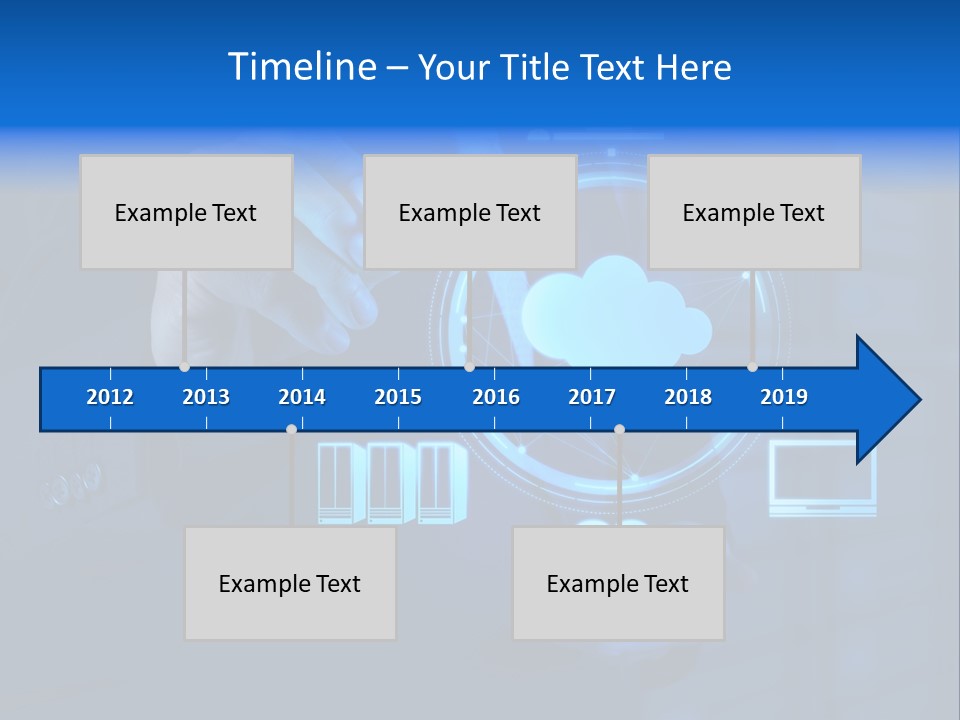 Timeline – Your Title Text Here

Example Text

Example Text

Example Text

2012 2013 2014 2015 2016 2017 2018 2019

Example Text

Example Text